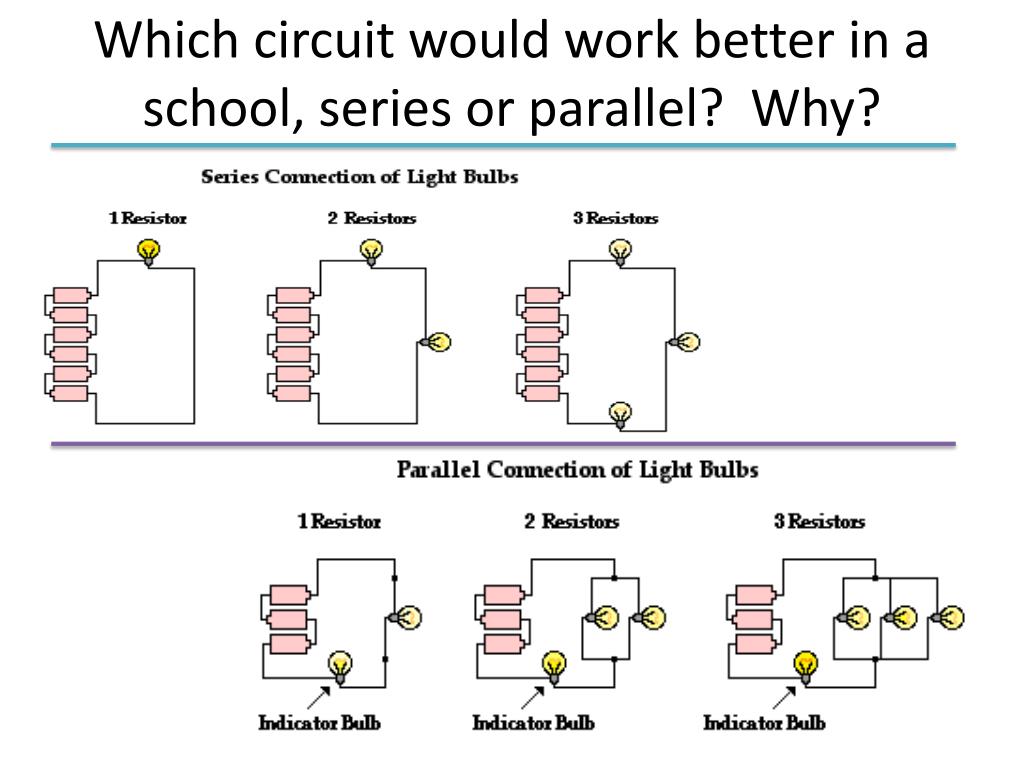 Which circuit would work better in a school, series or parallel? Why?

Series Connection of Light Bulbs

1 Resistor

2 Resistors

3 Resistors

Parallel Connection of Light Bulbs

1 Resistor

2 Resistors

3 Resistors

Indicator Bulb

Indicator Bulb

Indicator Bulb